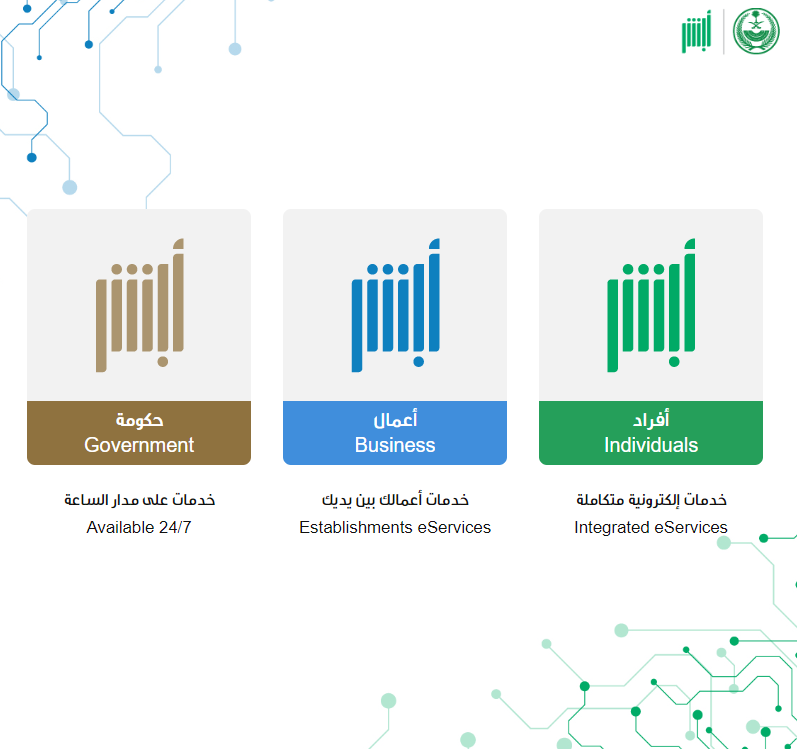 أبشر

أبشر
أفراد
Individuals
خدمات إلكترونية متكاملة
Integrated eServices

أبشر
أعمال
Business
خدمات أعمالك بين يديك
Establishments eServices

أبشر
حكومة
Government
خدمات على مدار الساعة
Available 24/7